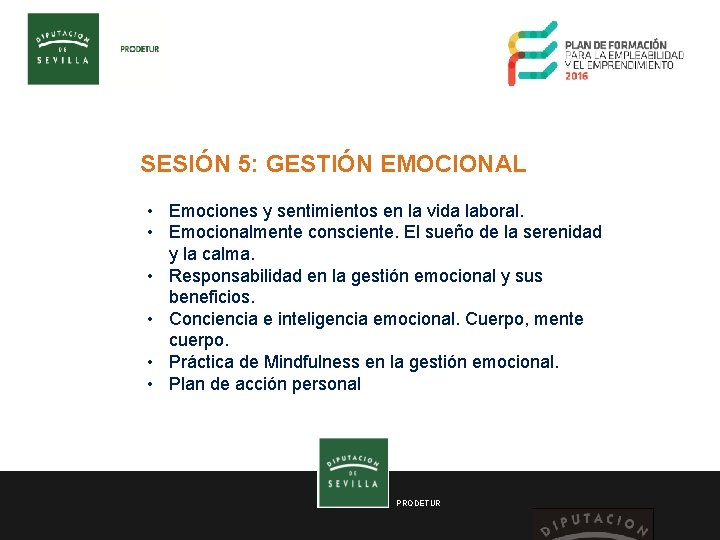 DIPUTACION DE SEVILLA

PRODETUR

PLAN DE FORMACIÓN PARA LA EMPLEABILIDAD Y EL EMPRENDIMIENTO 2016

SESIÓN 5: GESTIÓN EMOCIONAL

• Emociones y sentimientos en la vida laboral.
• Emocionalmente consciente. El sueño de la serenidad y la calma.
• Responsabilidad en la gestión emocional y sus beneficios.
• Conciencia e inteligencia emocional. Cuerpo, mente cuerpo.
• Práctica de Mindfulness en la gestión emocional.
• Plan de acción personal

DIPUTACION DE SEVILLA

PRODETUR

DIPUTACION